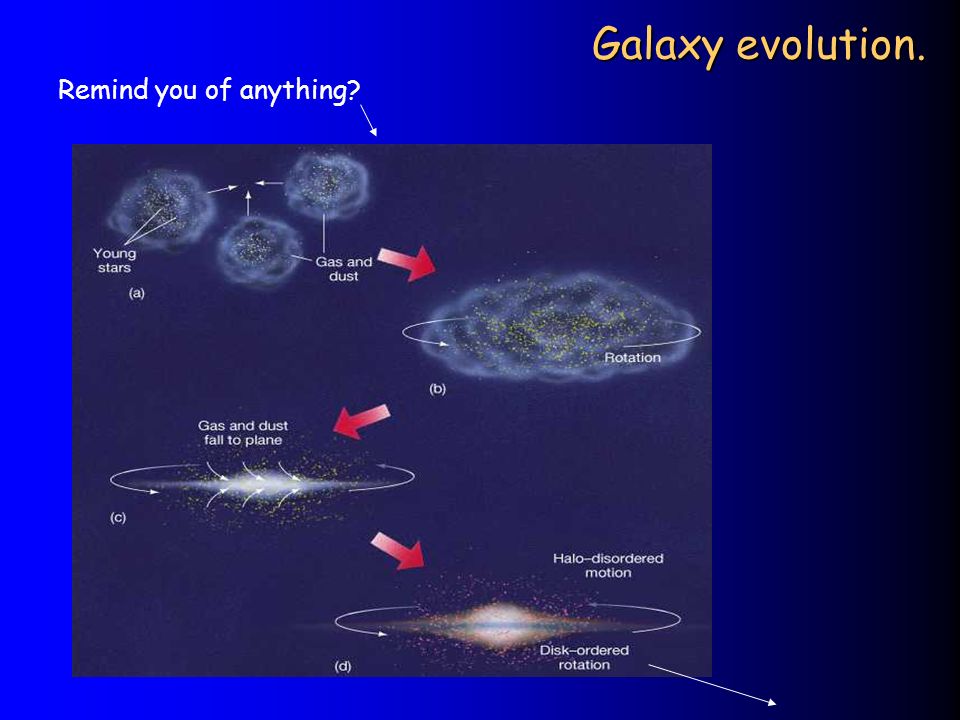 Galaxy evolution.

Remind you of anything?

Young stars

Gas and dust

(a)

Rotation

(b)

Gas and dust fall to plane

(c)

Halo–disordered motion

Disk–ordered rotation

(d)